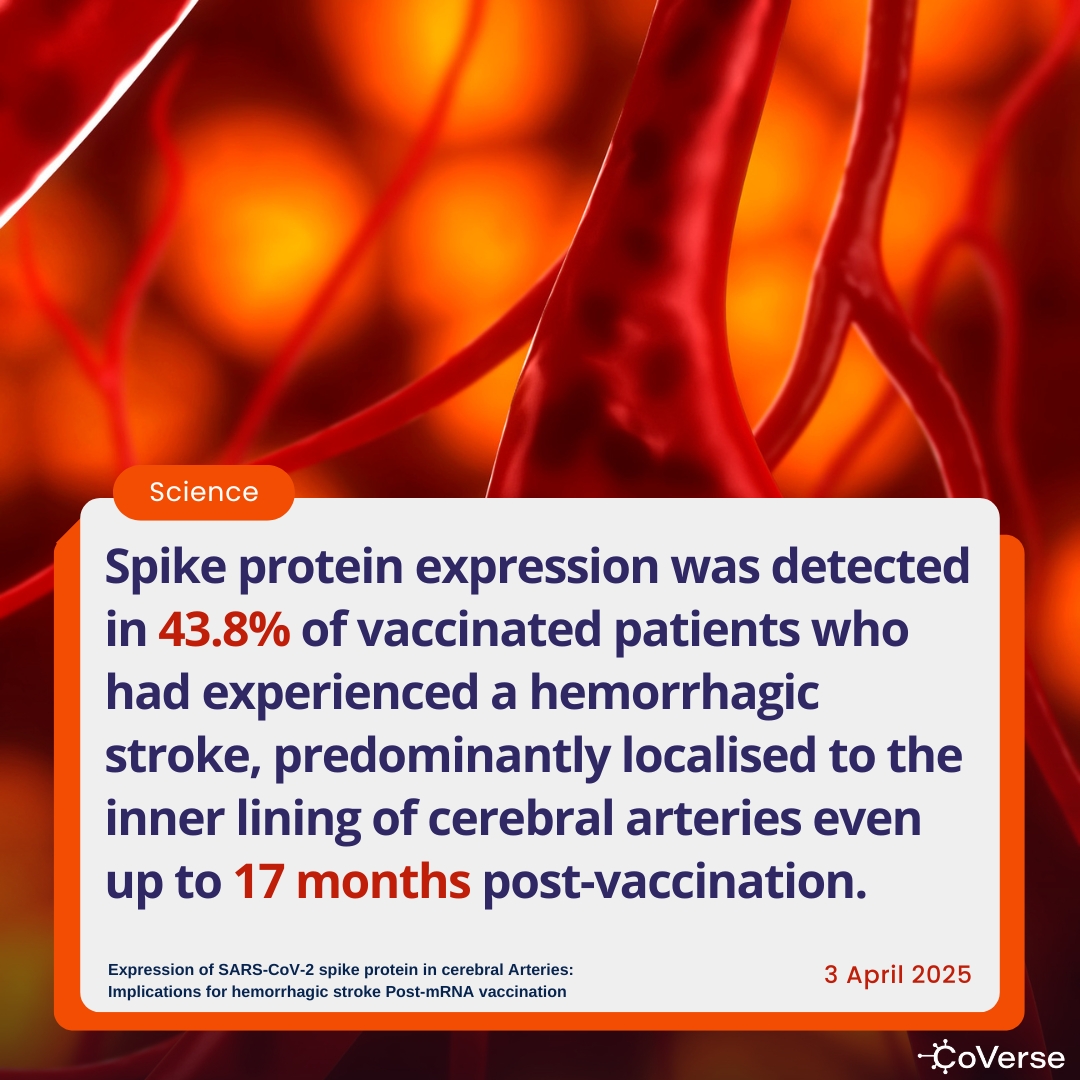 Science

Spike protein expression was detected in 43.8% of vaccinated patients who had experienced a hemorrhagic stroke, predominantly localised to the inner lining of cerebral arteries even up to 17 months post-vaccination.

Expression of SARS-CoV-2 spike protein in cerebral Arteries: Implications for hemorrhagic stroke Post-mRNA vaccination

3 April 2025

CoVerse